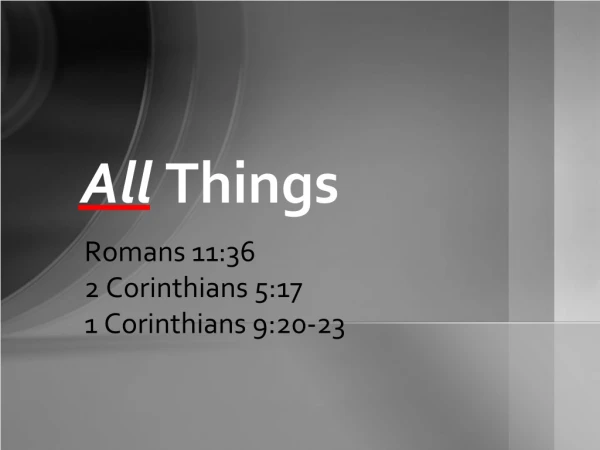 All Things

Romans 11:36
2 Corinthians 5:17
1 Corinthians 9:20-23